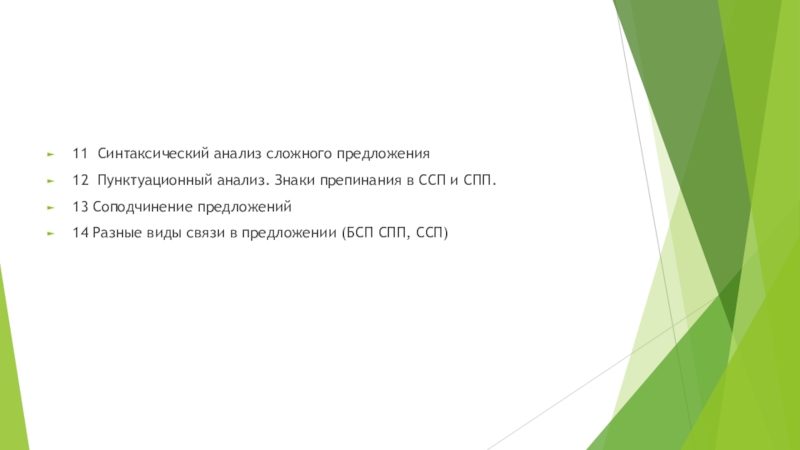 11 Синтаксический анализ сложного предложения

12 Пунктуационный анализ. Знаки препинания в ССП и СПП.

13 Соподчинение предложений

14 Разные виды связи в предложении (БСП СПП, ССП)